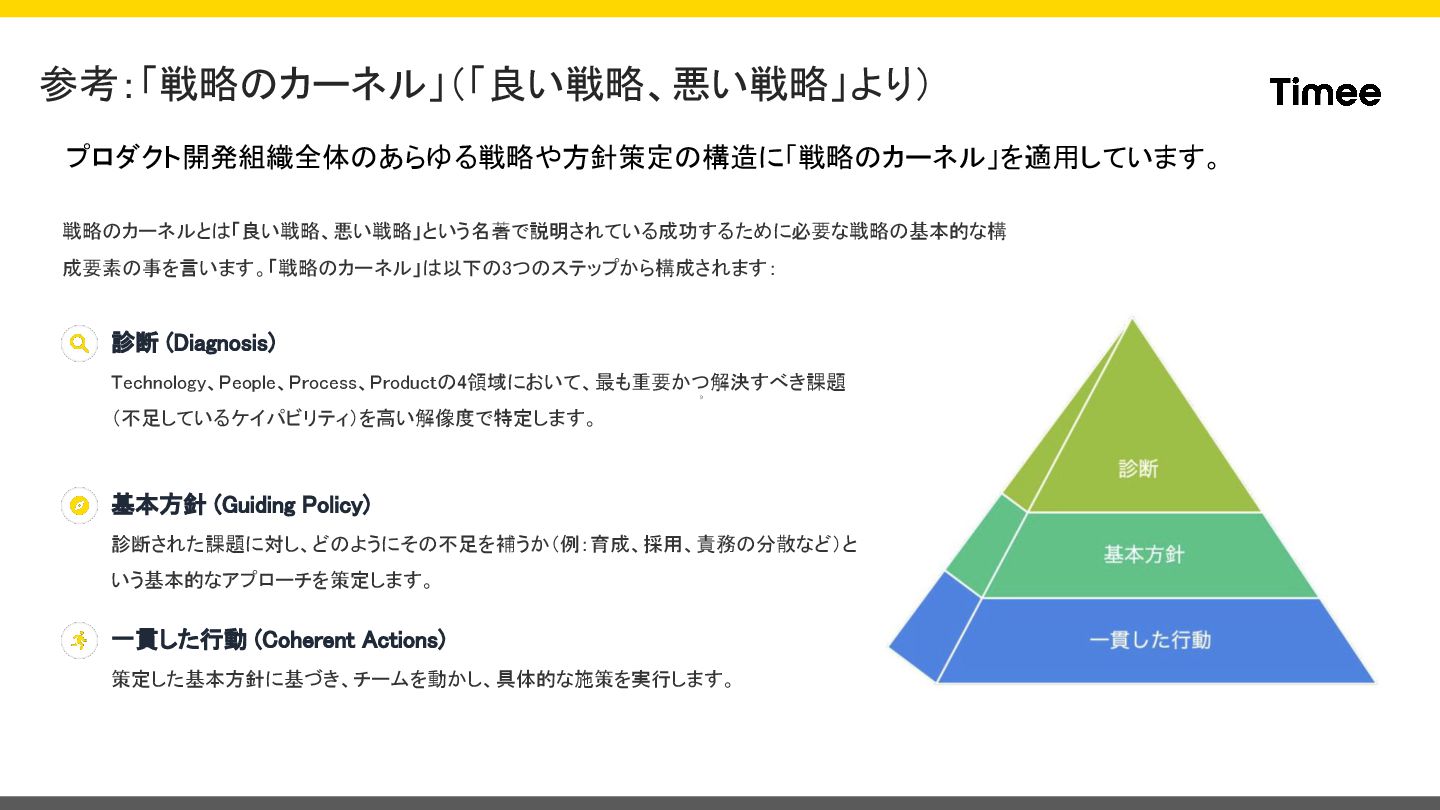 参考:「戦略のカーネル」(「良い戦略、悪い戦略」より)

Timee

プロダクト開発組織全体のあらゆる戦略や方針策定の構造に「戦略のカーネル」を適用しています。

戦略のカーネルとは「良い戦略、悪い戦略」という名著で説明されている成功するために必要な戦略の基本的な構成要素の事を言います。「戦略のカーネル」は以下の3つのステップから構成されます:

診断 (Diagnosis)
Technology、People、Process、Productの4領域において、最も重要かつ解決すべき課題(不足しているケイパビリティ)を高い解像度で特定します。

基本方針 (Guiding Policy)
診断された課題に対し、どのようにその不足を補うか(例:育成、採用、責務の分散など)という基本的なアプローチを策定します。

一貫した行動 (Coherent Actions)
策定した基本方針に基づき、チームを動かし、具体的な施策を実行します。

診断
基本方針
一貫した行動